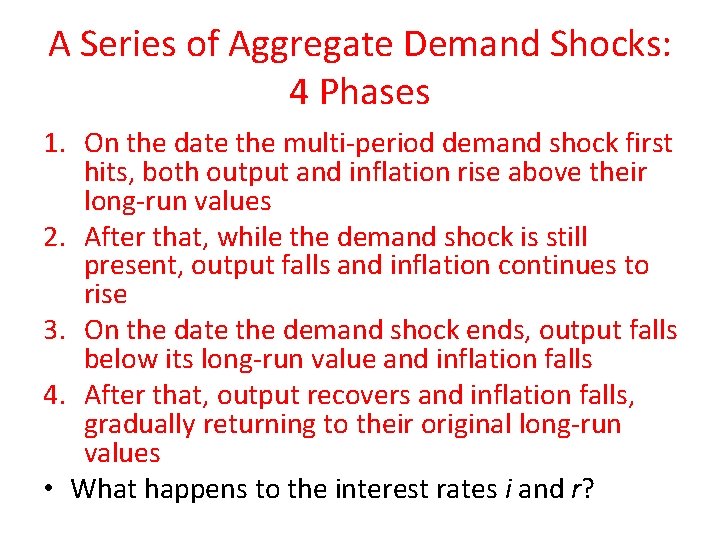 A Series of Aggregate Demand Shocks: 4 Phases

1. On the date the multi-period demand shock first hits, both output and inflation rise above their long-run values
2. After that, while the demand shock is still present, output falls and inflation continues to rise
3. On the date the demand shock ends, output falls below its long-run value and inflation falls
4. After that, output recovers and inflation falls, gradually returning to their original long-run values

• What happens to the interest rates $i$ and $r$?